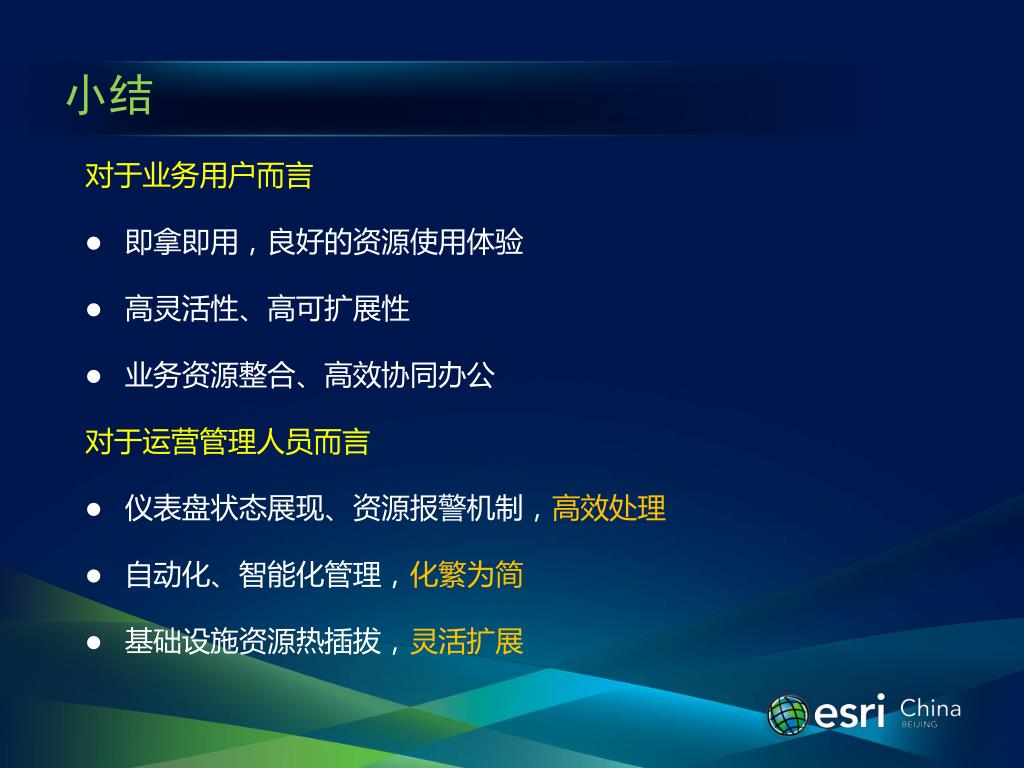 小结

对于业务用户而言

● 即拿即用，良好的资源使用体验

● 高灵活性、高可扩展性

● 业务资源整合、高效协同办公

对于运营管理人员而言

● 仪表盘状态展现、资源报警机制，高效处理

● 自动化、智能化管理，化繁为简

● 基础设施资源热插拔，灵活扩展

esri China BEIJING